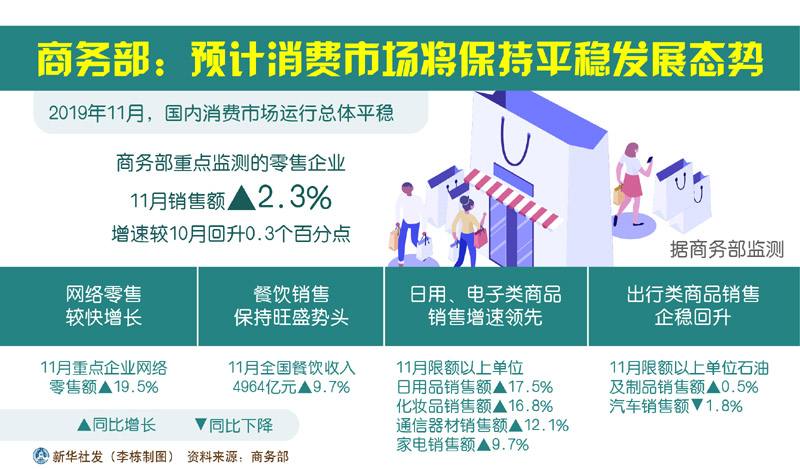 商务部：预计消费市场将保持平稳发展态势

2019年11月，国内消费市场运行总体平稳

商务部重点监测的零售企业
11月销售额▲2.3%
增速较10月回升0.3个百分点

据商务部监测

网络零售
较快增长

11月重点企业网络零售额▲19.5%

餐饮销售
保持旺盛势头

11月全国餐饮收入4964亿元▲9.7%

日用、电子类商品
销售增速领先

11月限额以上单位
日用品销售额▲17.5%
化妆品销售额▲16.8%
通信器材销售额▲12.1%
家电销售额▲9.7%

出行类商品销售
企稳回升

11月限额以上单位石油及制品销售额▲0.5%
汽车销售额▼1.8%

▲同比增长　▼同比下降

新华社发（李栋制图）　资料来源：商务部